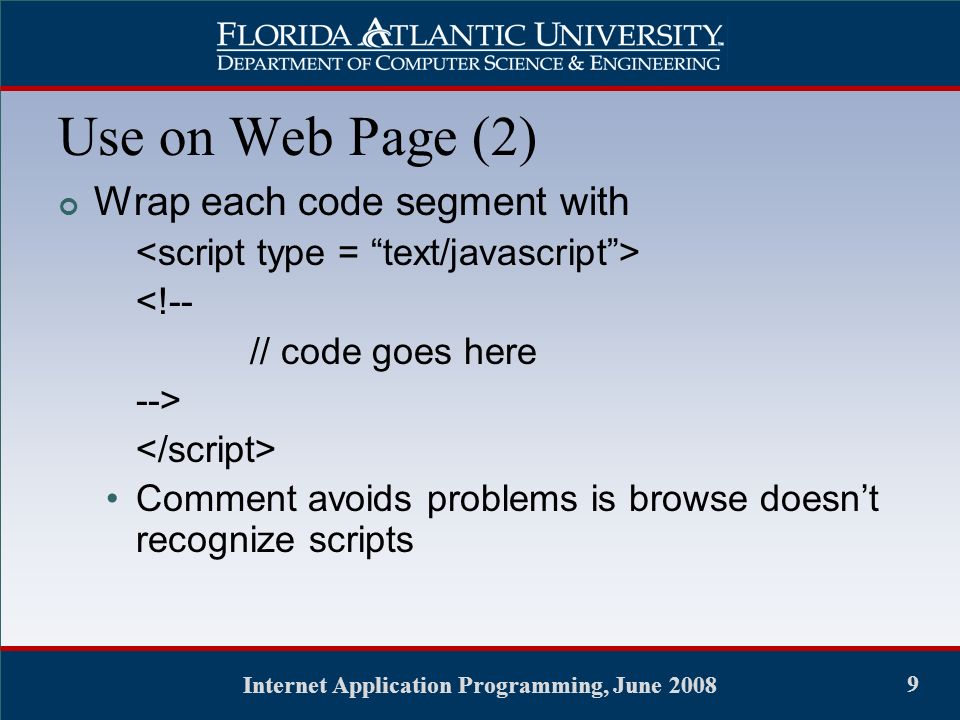 FLORIDA ATLANTIC UNIVERSITY
DEPARTMENT OF COMPUTER SCIENCE & ENGINEERING

Use on Web Page (2)

Wrap each code segment with

<script type = “text/javascript”>

<!--

// code goes here

-->

</script>

• Comment avoids problems is browse doesn’t recognize scripts

Internet Application Programming, June 2008

9